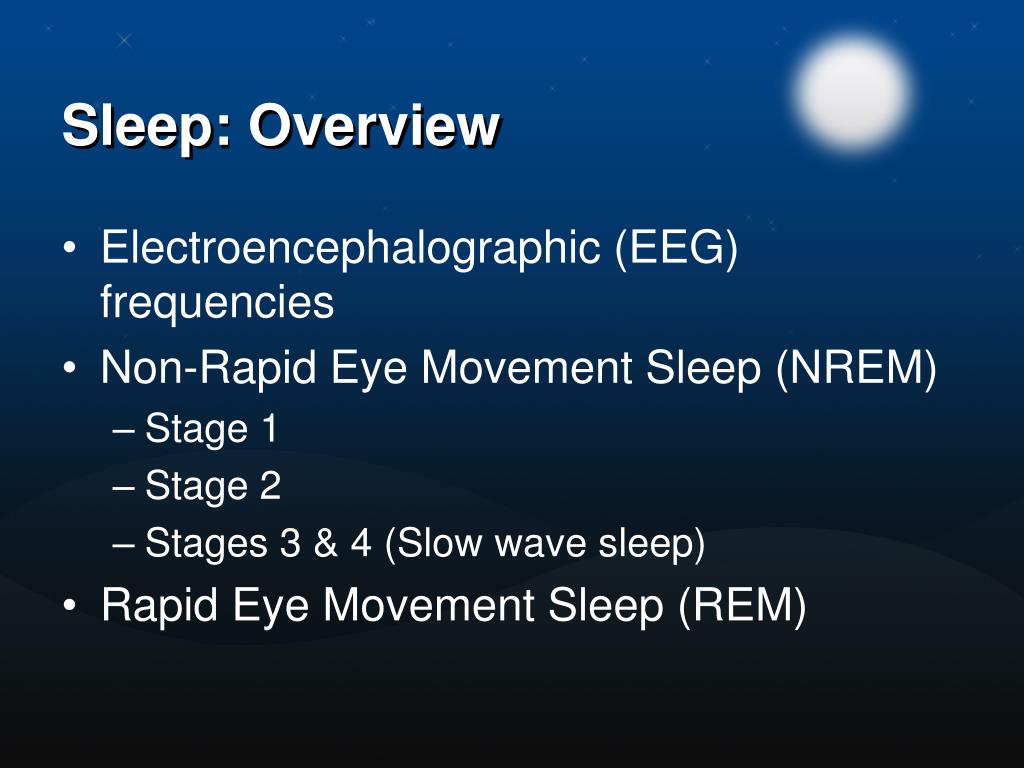 Sleep: Overview

• Electroencephalographic (EEG) frequencies
• Non-Rapid Eye Movement Sleep (NREM)
– Stage 1
– Stage 2
– Stages 3 & 4 (Slow wave sleep)
• Rapid Eye Movement Sleep (REM)